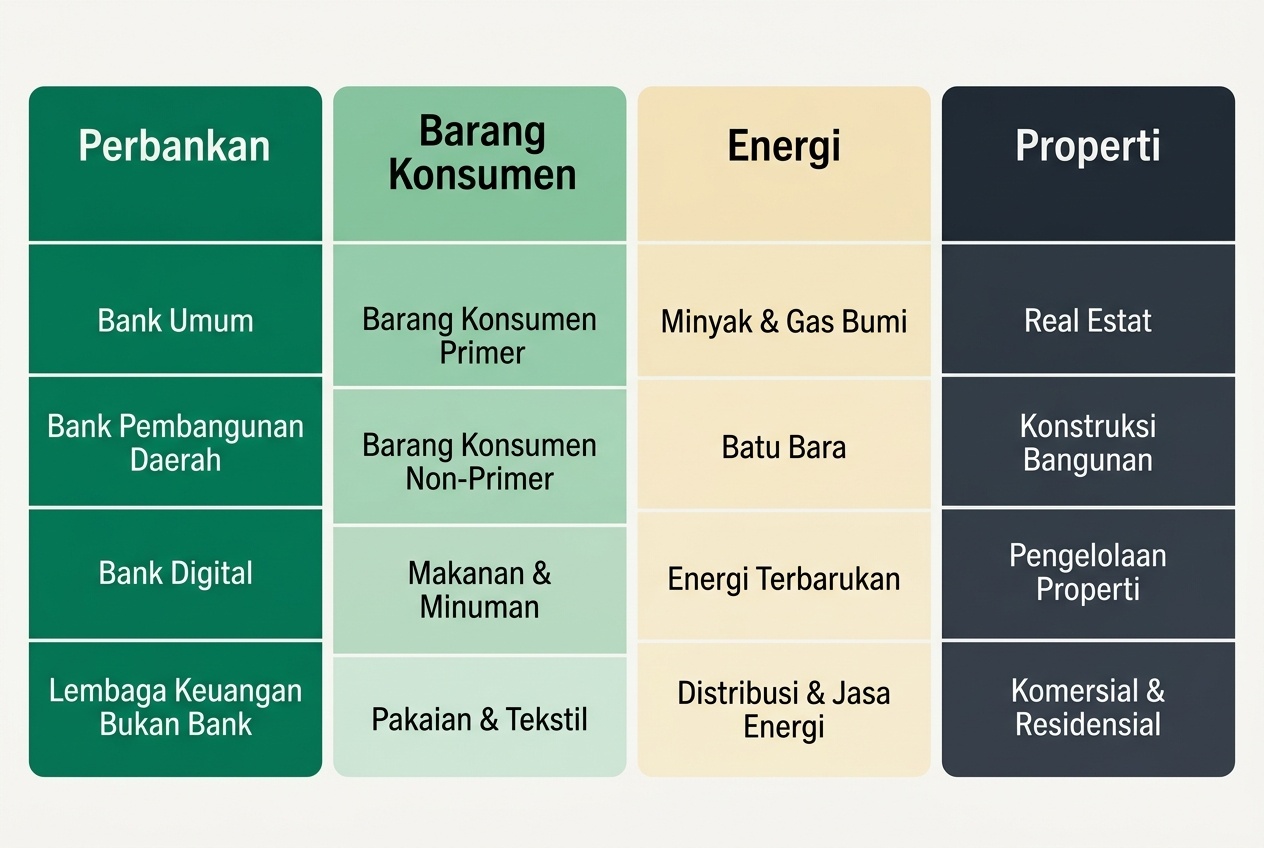 | Perbankan | Barang Konsumen | Energi | Properti |
|---|---|---|---|
| Bank Umum | Barang Konsumen Primer | Minyak & Gas Bumi | Real Estat |
| Bank Pembangunan Daerah | Barang Konsumen Non-Primer | Batu Bara | Konstruksi Bangunan |
| Bank Digital | Makanan & Minuman | Energi Terbarukan | Pengelolaan Properti |
| Lembaga Keuangan Bukan Bank | Pakaian & Tekstil | Distribusi & Jasa Energi | Komersial & Residensial |